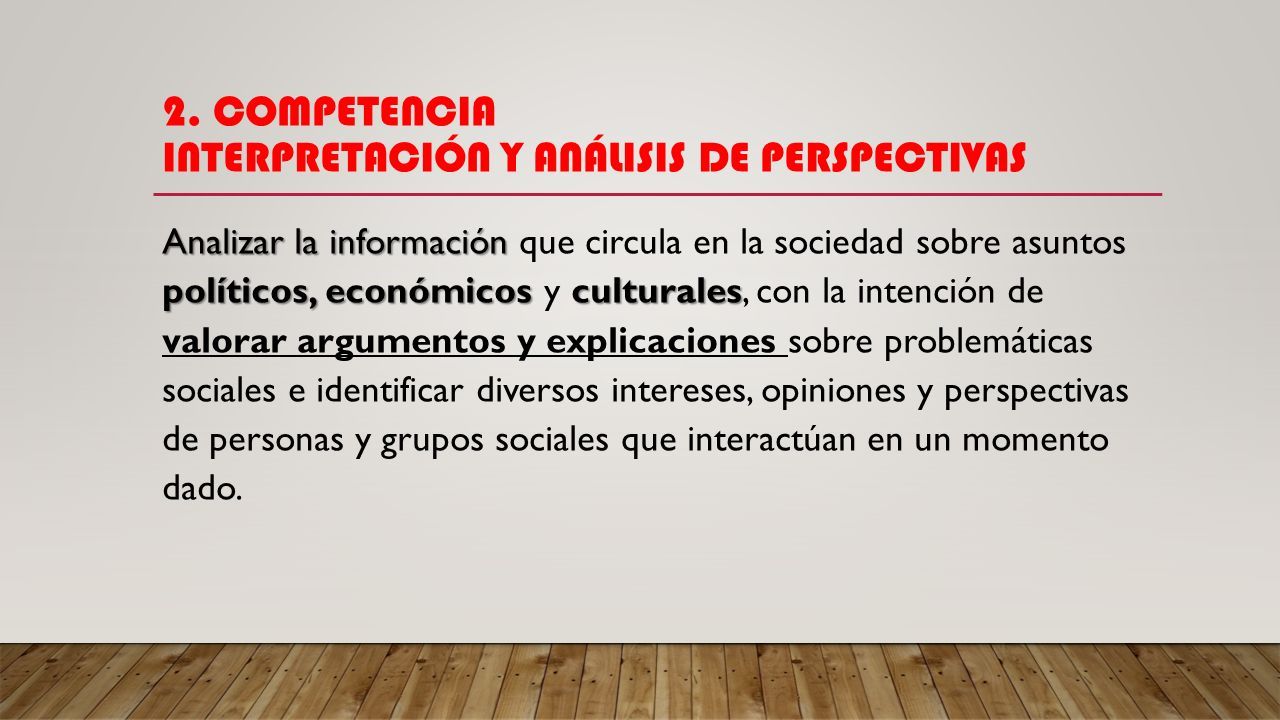 2. COMPETENCIA
INTERPRETACIÓN Y ANÁLISIS DE PERSPECTIVAS

Analizar la información que circula en la sociedad sobre asuntos políticos, económicos y culturales, con la intención de valorar argumentos y explicaciones sobre problemáticas sociales e identificar diversos intereses, opiniones y perspectivas de personas y grupos sociales que interactúan en un momento dado.